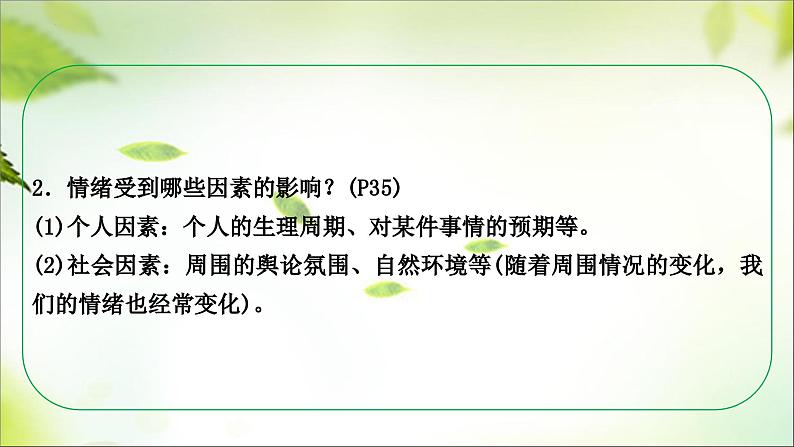 2．情绪受到哪些因素的影响？(P35)
(1)个人因素：个人的生理周期、对某件事情的预期等。
(2)社会因素：周围的舆论氛围、自然环境等(随着周围情况的变化，我们的情绪也经常变化)。